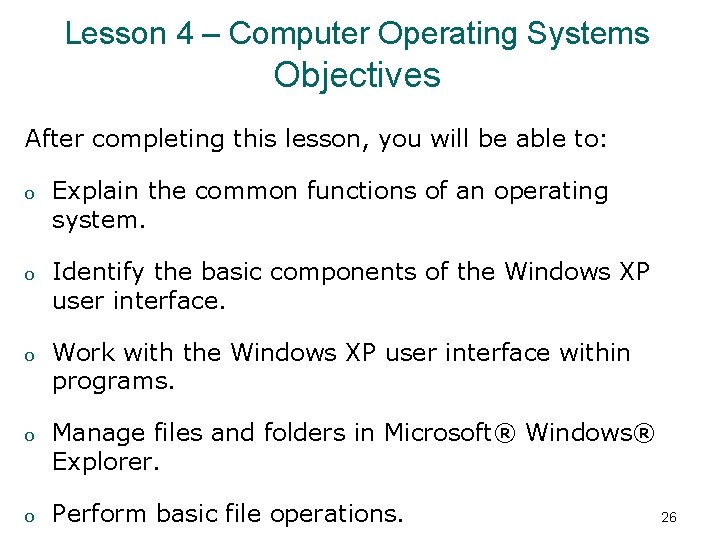 Lesson 4 – Computer Operating Systems
Objectives

After completing this lesson, you will be able to:

o Explain the common functions of an operating system.

o Identify the basic components of the Windows XP user interface.

o Work with the Windows XP user interface within programs.

o Manage files and folders in Microsoft® Windows® Explorer.

o Perform basic file operations.

26